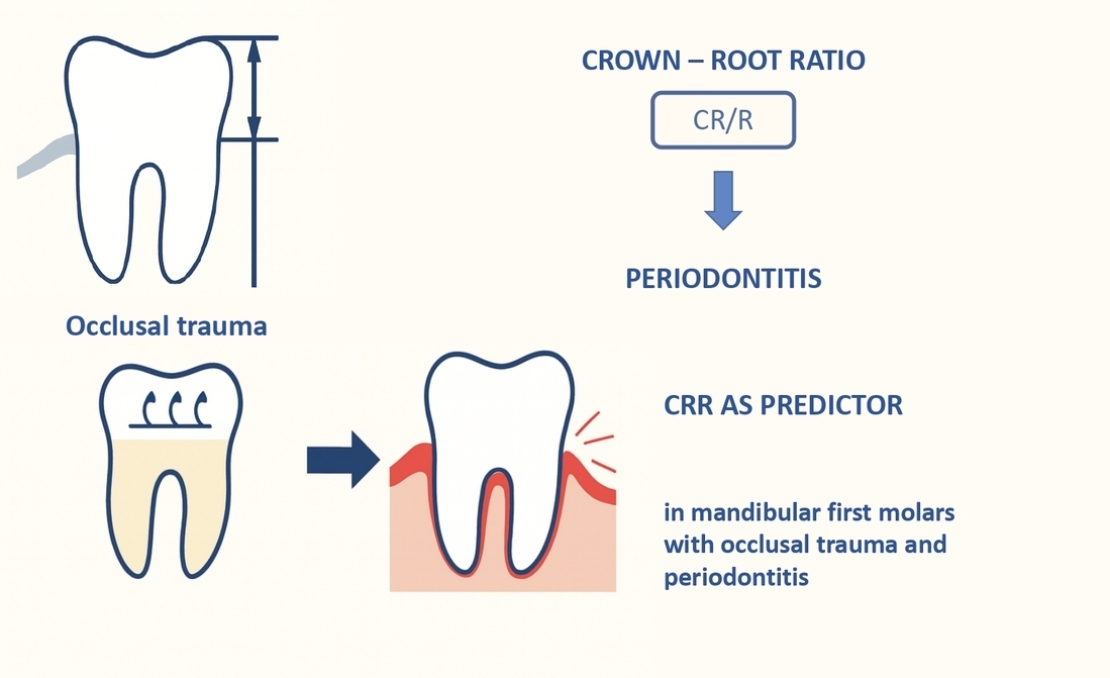 CROWN – ROOT RATIO

CR/R

PERIODONTITIS

Occlusal trauma

CRR AS PREDICTOR

in mandibular first molars with occlusal trauma and periodontitis